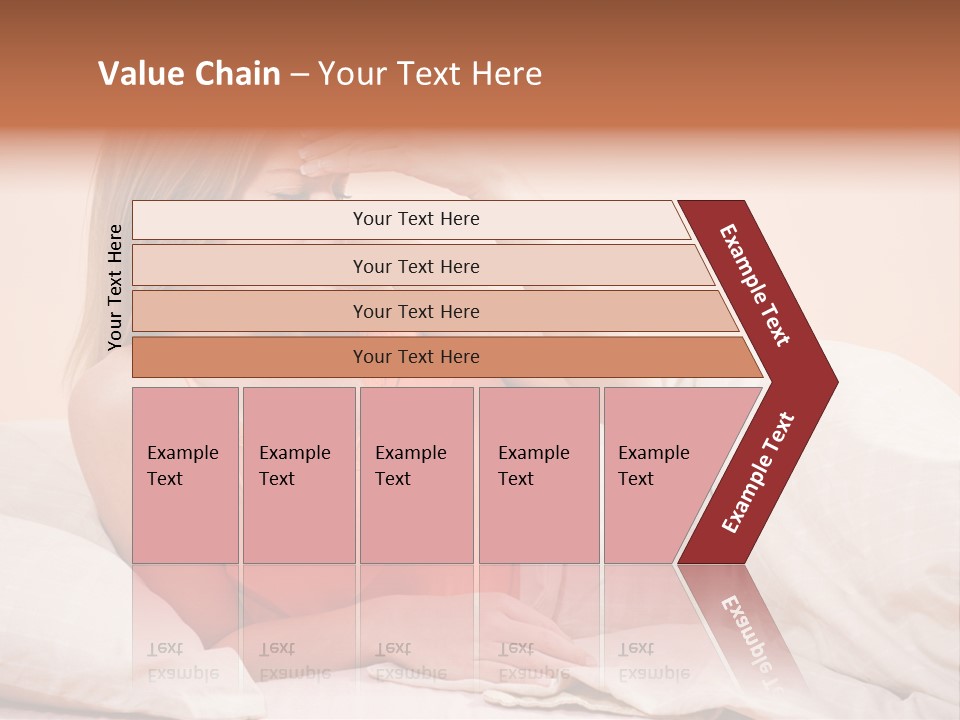 Value Chain – Your Text Here

Your Text Here

Your Text Here

Your Text Here

Your Text Here

Your Text Here

Example Text

Example Text

Example Text

Example Text

Example Text

Example Text

Example Text